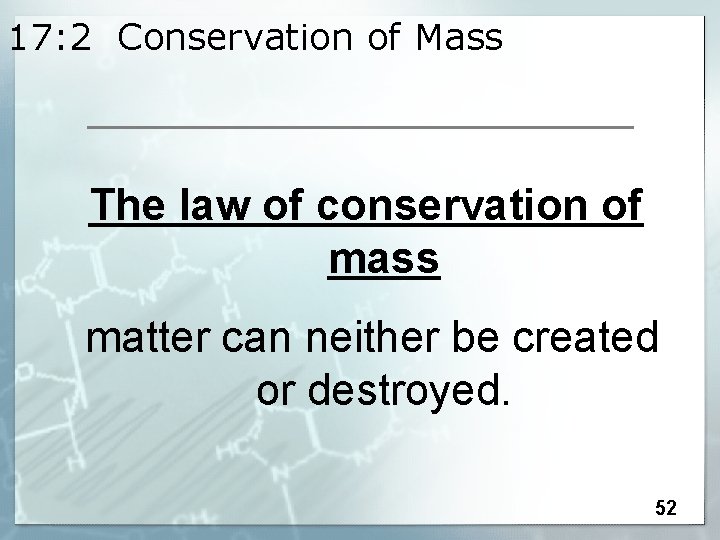 17:2 Conservation of Mass

The law of conservation of mass

matter can neither be created or destroyed.

52